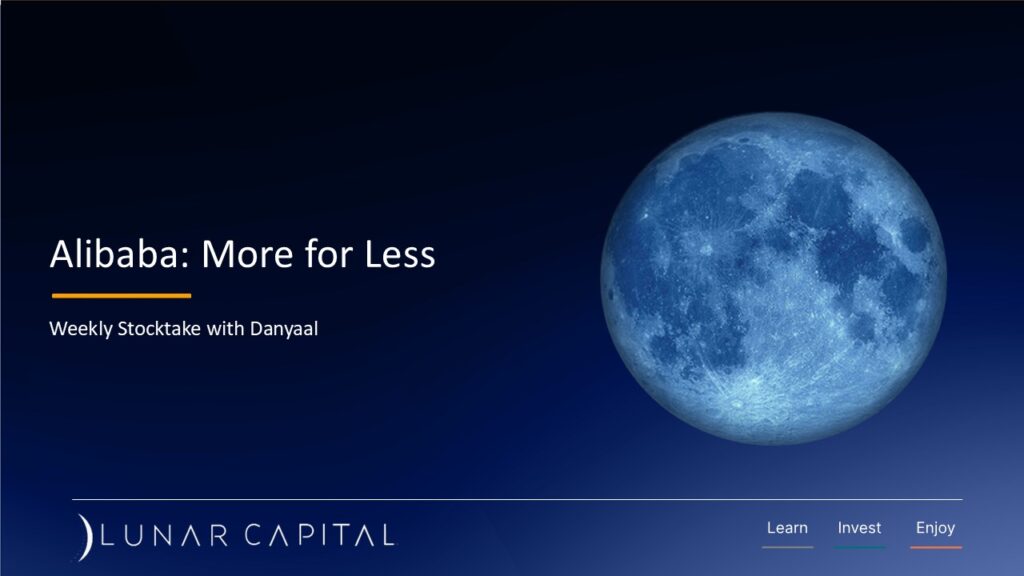 Alibaba: More for Less

Weekly Stocktake with Danyaal

LUNAR CAPITAL

Learn Invest Enjoy